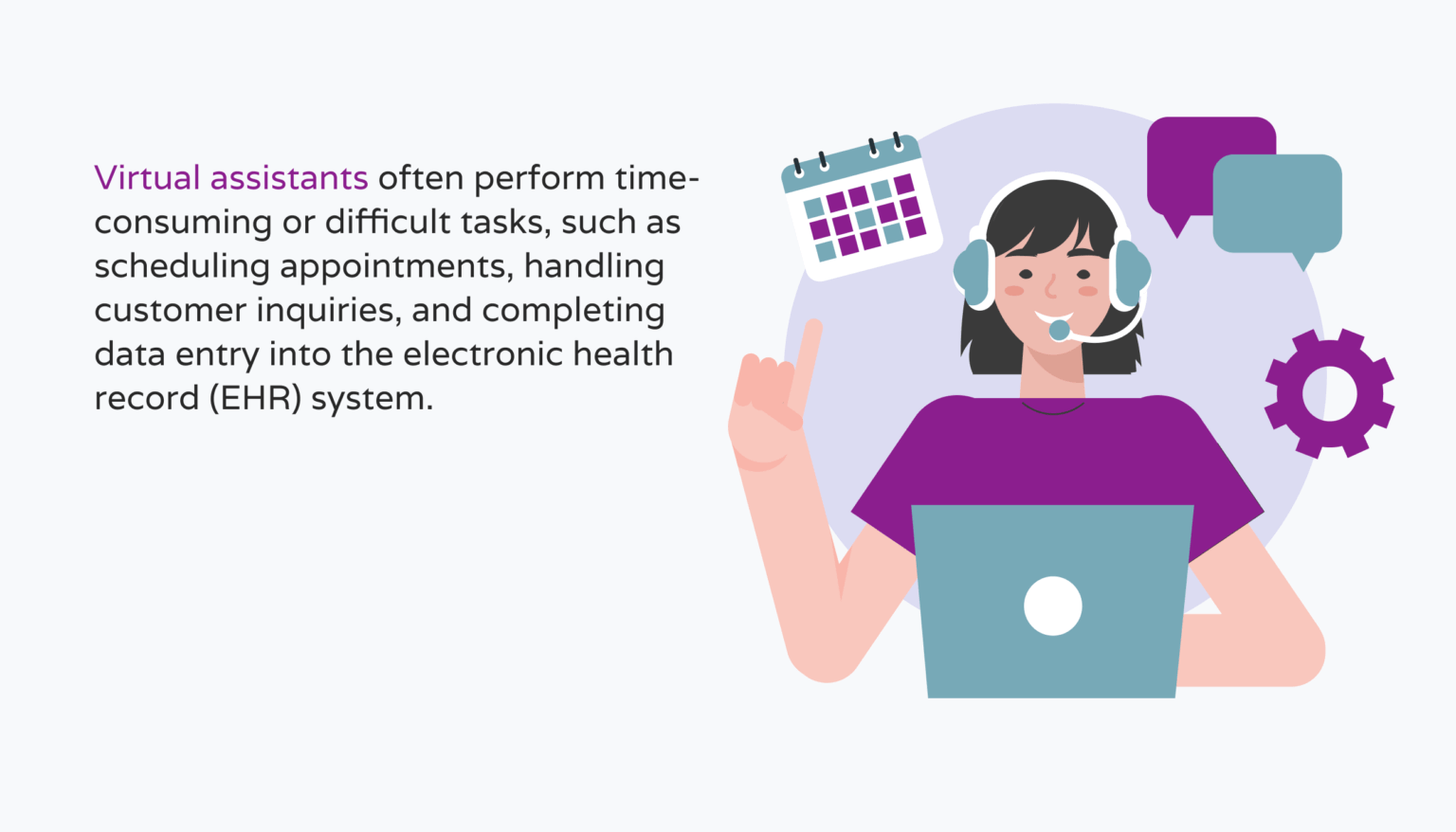 Virtual assistants often perform time-consuming or difficult tasks, such as scheduling appointments, handling customer inquiries, and completing data entry into the electronic health record (EHR) system.